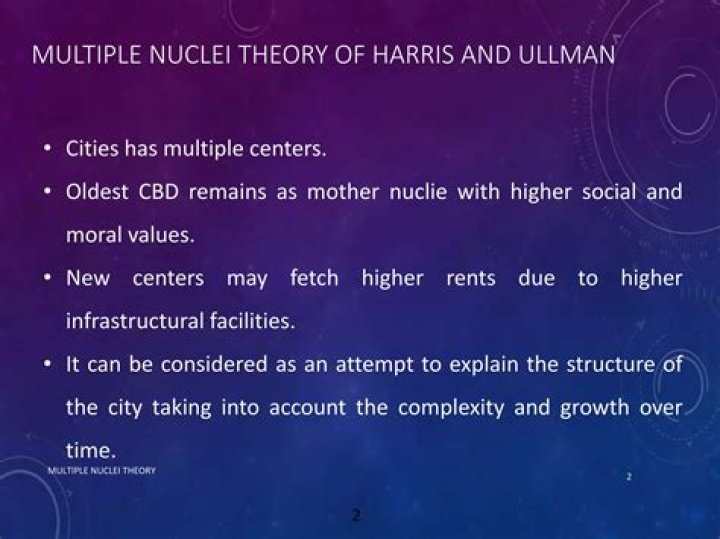 MULTIPLE NUCLEI THEORY OF HARRIS AND ULLMAN

• Cities has multiple centers.

• Oldest CBD remains as mother nuclie with higher social and moral values.

• New centers may fetch higher rents due to higher infrastructural facilities.

• It can be considered as an attempt to explain the structure of the city taking into account the complexity and growth over time.

MULTIPLE NUCLEI THEORY

2

2